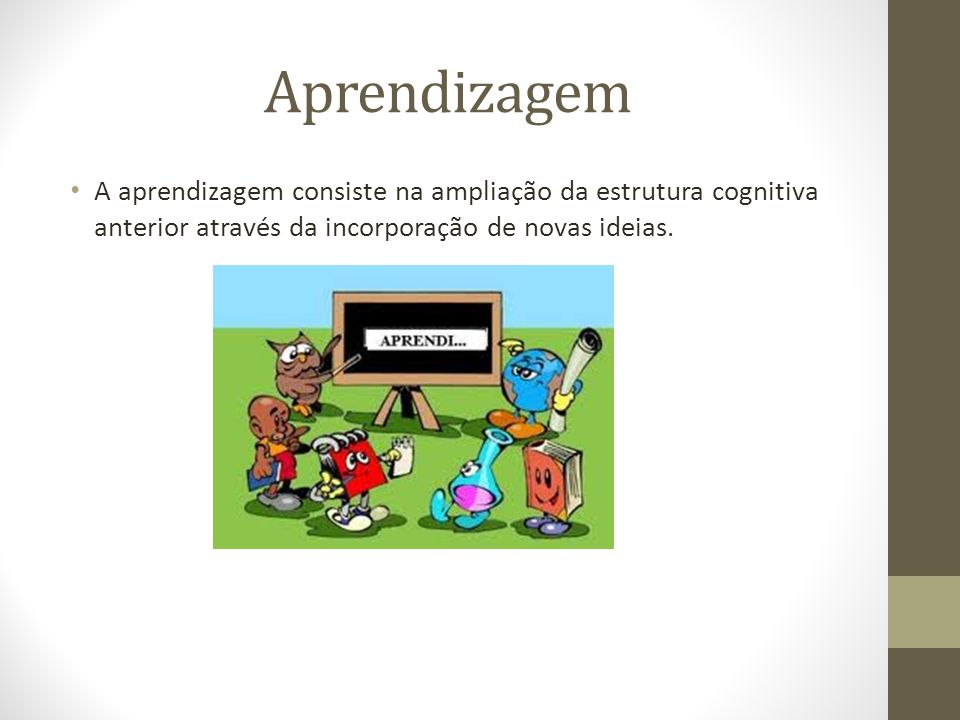 Aprendizagem

• A aprendizagem consiste na ampliação da estrutura cognitiva anterior através da incorporação de novas ideias.

APRENDI...